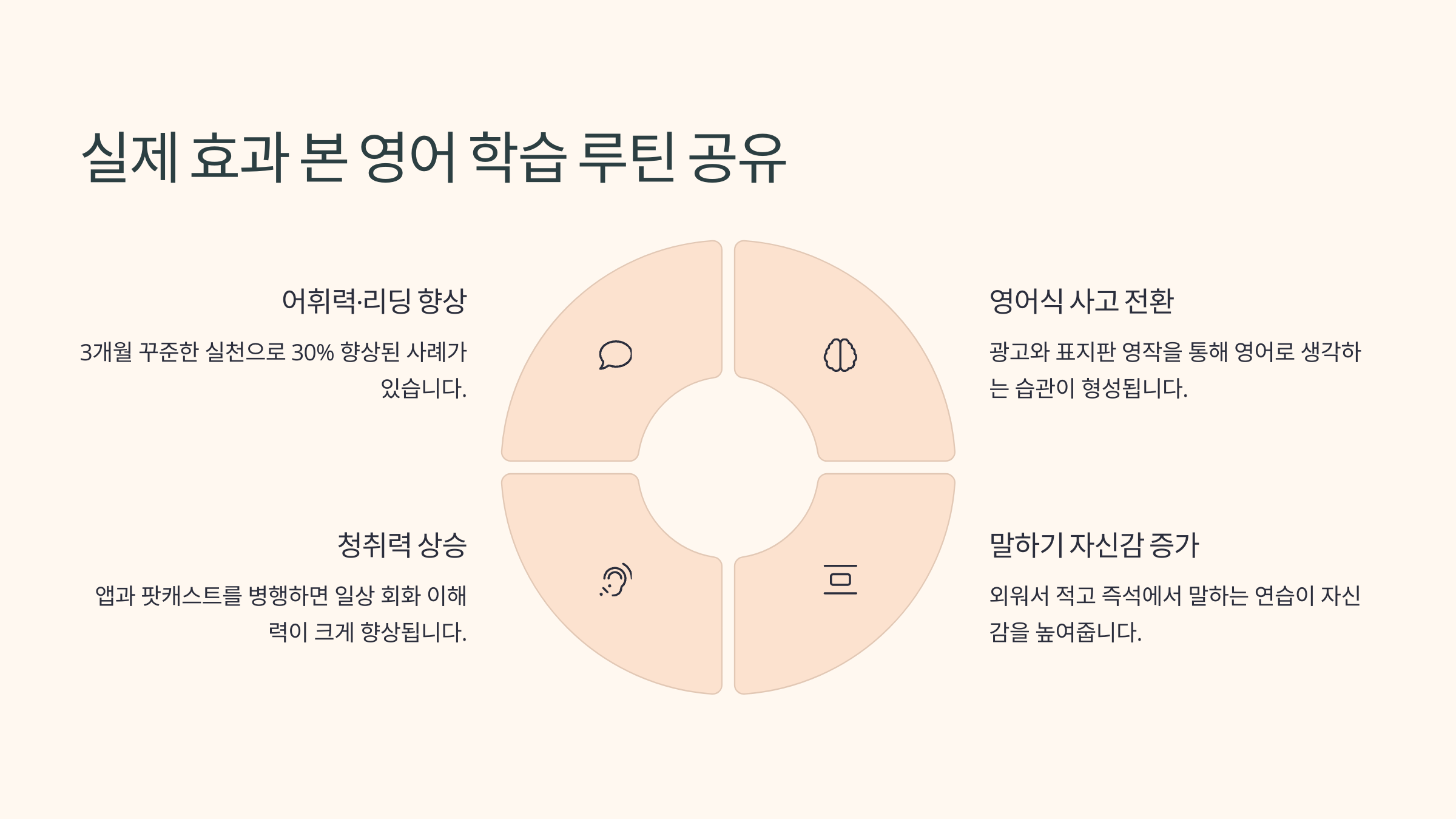 실제 효과 본 영어 학습 루틴 공유

어휘력·리딩 향상

3개월 꾸준한 실천으로 30% 향상된 사례가 있습니다.

영어식 사고 전환

광고와 표지판 영작을 통해 영어로 생각하는 습관이 형성됩니다.

청취력 상승

앱과 팟캐스트를 병행하면 일상 회화 이해력이 크게 향상됩니다.

말하기 자신감 증가

외워서 적고 즉석에서 말하는 연습이 자신감을 높여줍니다.